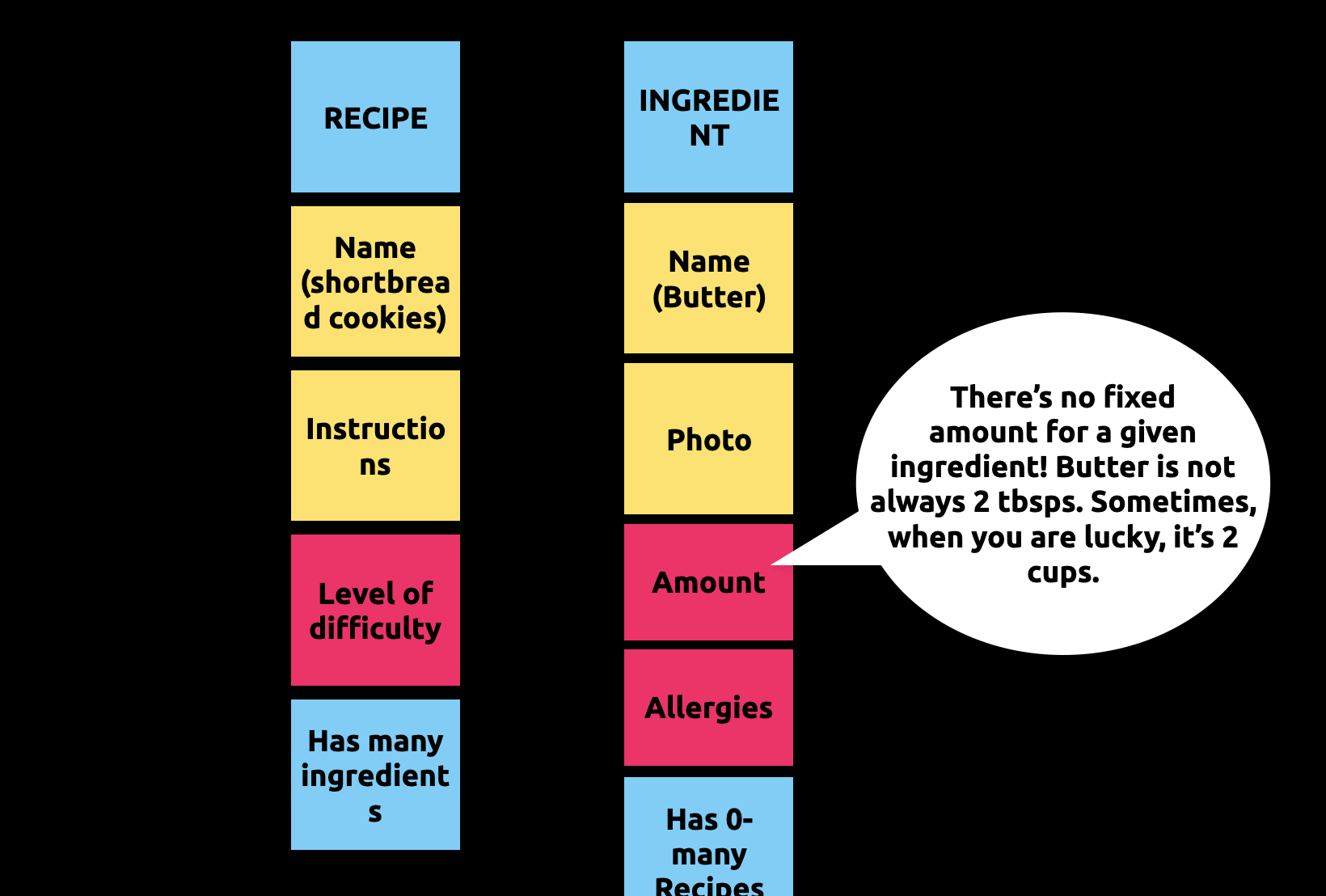 RECIPE

Name (shortbread cookies)

Instructions

Level of difficulty

Has many ingredients

INGREDIENT

Name (Butter)

Photo

Amount

Allergies

Has 0-many Recipes

There's no fixed amount for a given ingredient! Butter is not always 2 tbsps. Sometimes, when you are lucky, it's 2 cups.